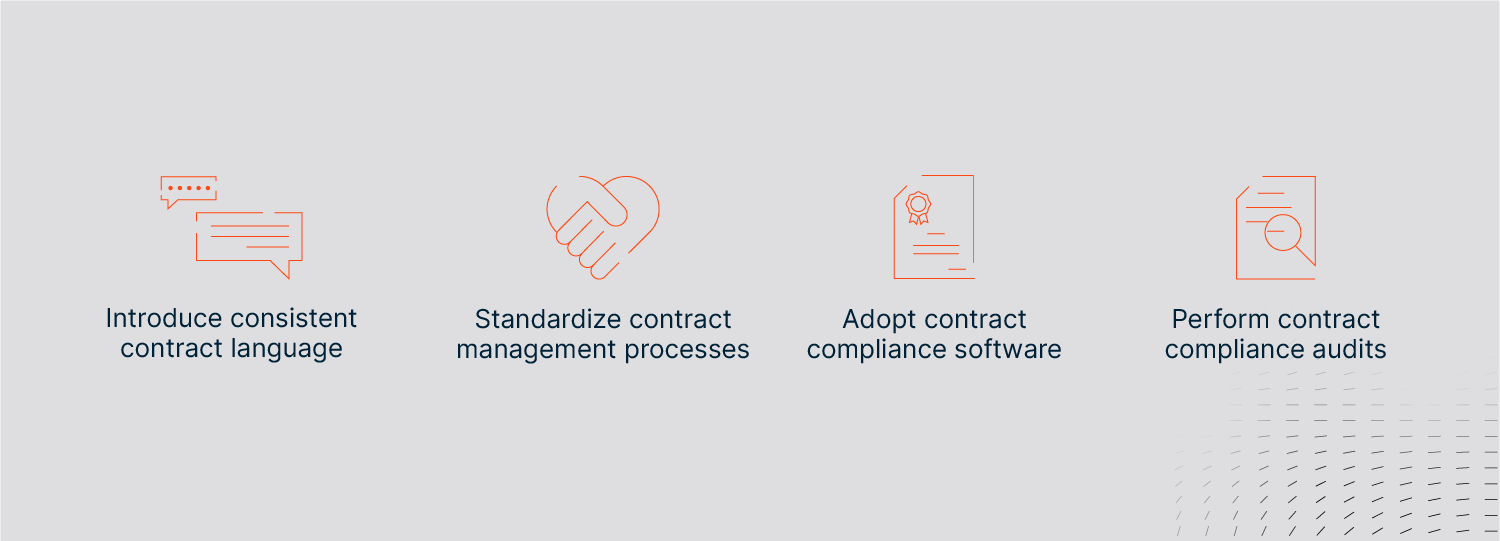 Introduce consistent contract language

Standardize contract management processes

Adopt contract compliance software

Perform contract compliance audits